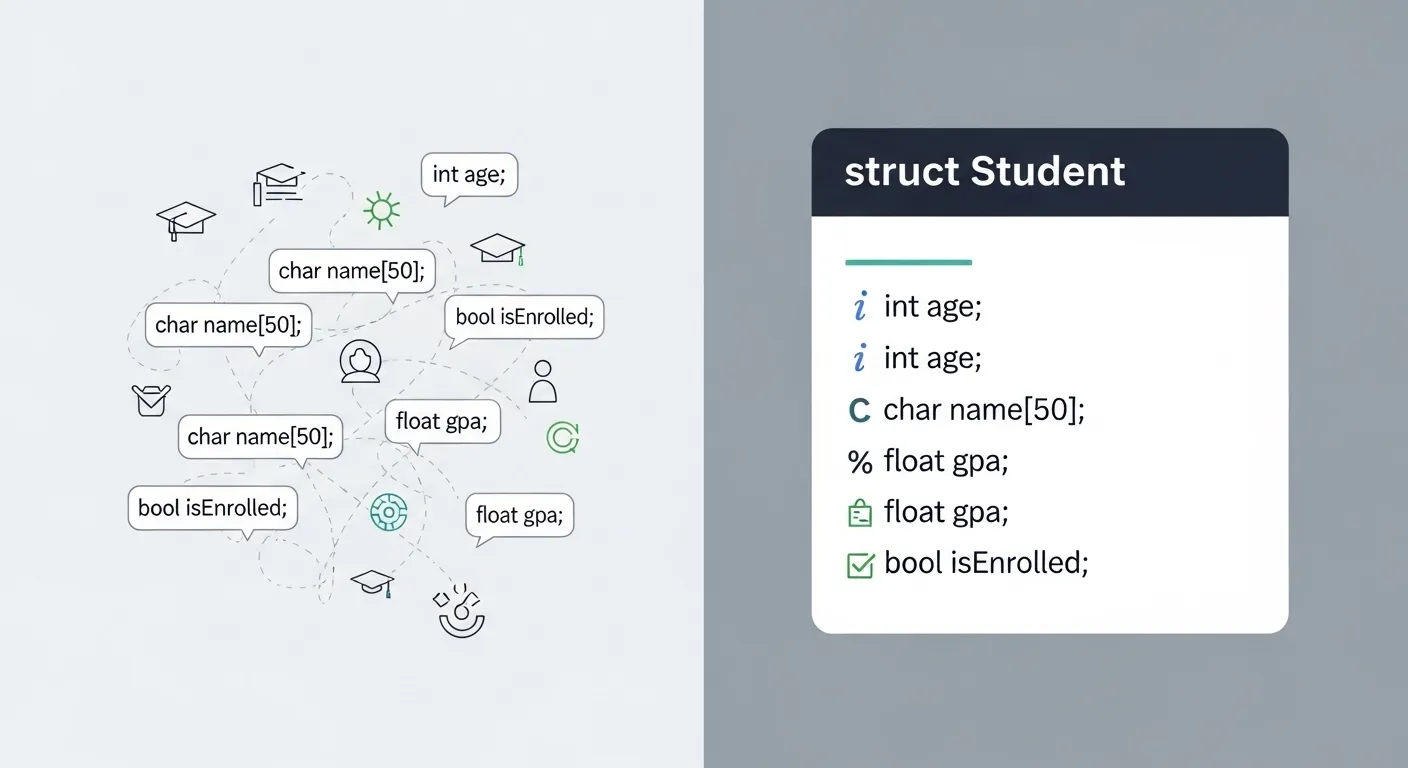 int age;

char name[50];

char name[50];

bool isEnrolled;

char name[50];

float gpa;

bool isEnrolled;

float gpa;

struct Student

i int age;
i int age;
C char name[50];
% float gpa;
float gpa;
bool isEnrolled;